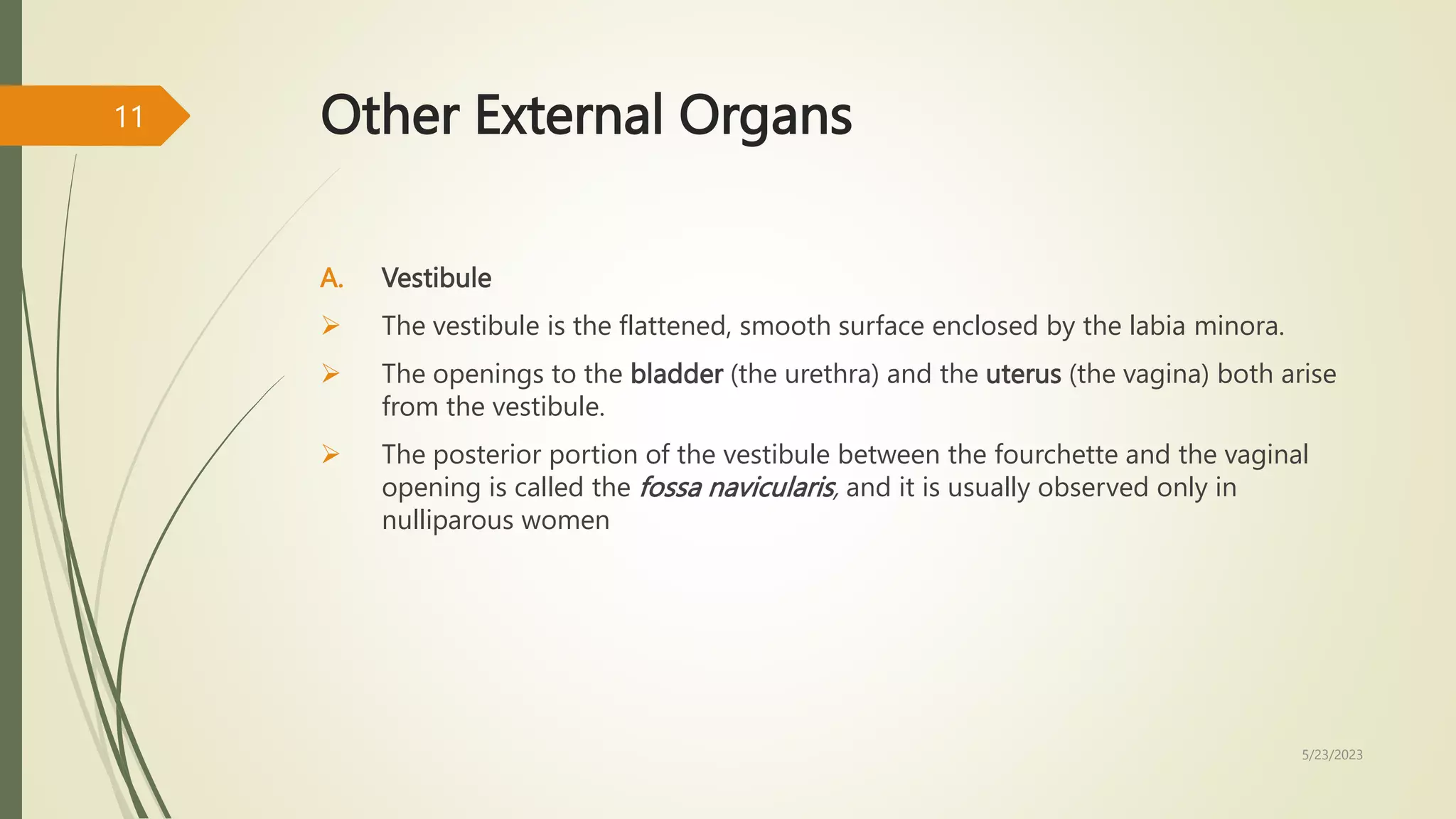 11

Other External Organs

A. Vestibule

➢ The vestibule is the flattened, smooth surface enclosed by the labia minora.

➢ The openings to the bladder (the urethra) and the uterus (the vagina) both arise from the vestibule.

➢ The posterior portion of the vestibule between the fourchette and the vaginal opening is called the fossa navicularis, and it is usually observed only in nulliparous women

5/23/2023